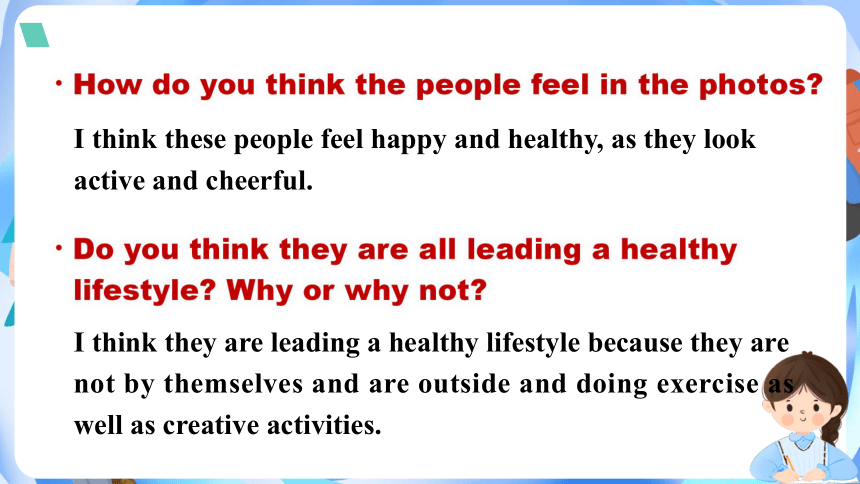 • How do you think the people feel in the photos?

I think these people feel happy and healthy, as they look active and cheerful.

• Do you think they are all leading a healthy lifestyle? Why or why not?

I think they are leading a healthy lifestyle because they are not by themselves and are outside and doing exercise as well as creative activities.